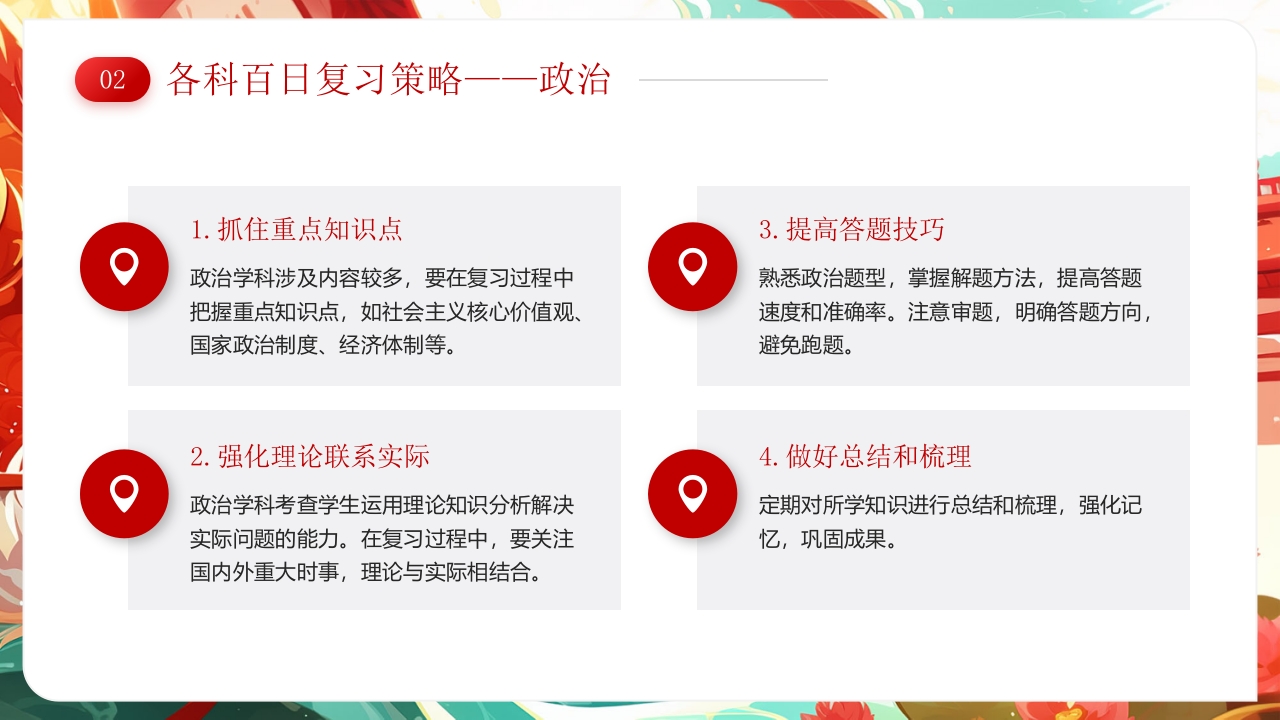 02

各科百日复习策略——政治

1. 抓住重点知识点

政治学科涉及内容较多，要在复习过程中把握重点知识点，如社会主义核心价值观、国家政治制度、经济体制等。

2. 强化理论联系实际

政治学科考查学生运用理论知识分析解决实际问题的能力。在复习过程中，要关注国内外重大时事，理论与实际相结合。

3. 提高答题技巧

熟悉政治题型，掌握解题方法，提高答题速度和准确率。注意审题，明确答题方向，避免跑题。

4. 做好总结和梳理

定期对所学知识进行总结和梳理，强化记忆，巩固成果。